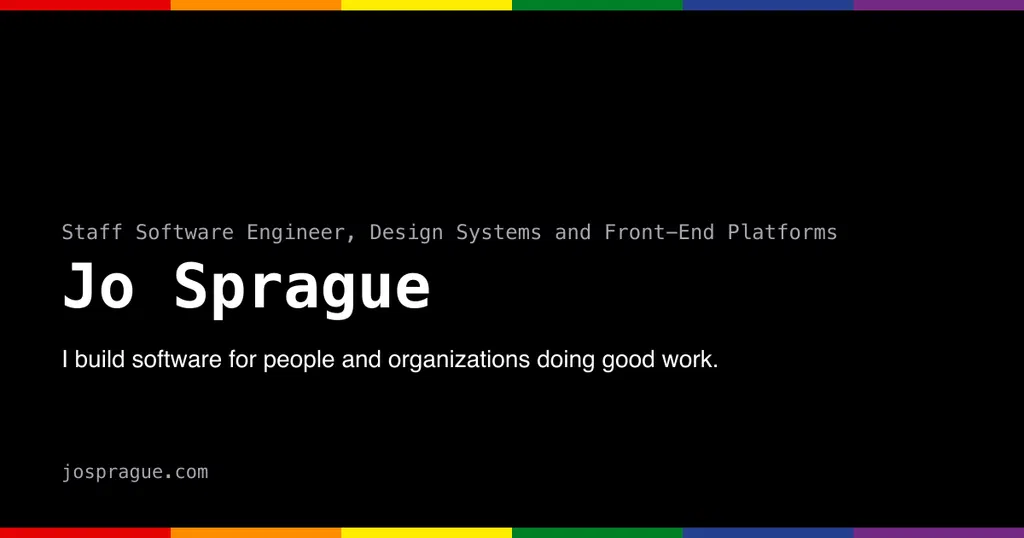 Staff Software Engineer, Design Systems and Front-End Platforms

Jo Sprague

I build software for people and organizations doing good work.

josprague.com